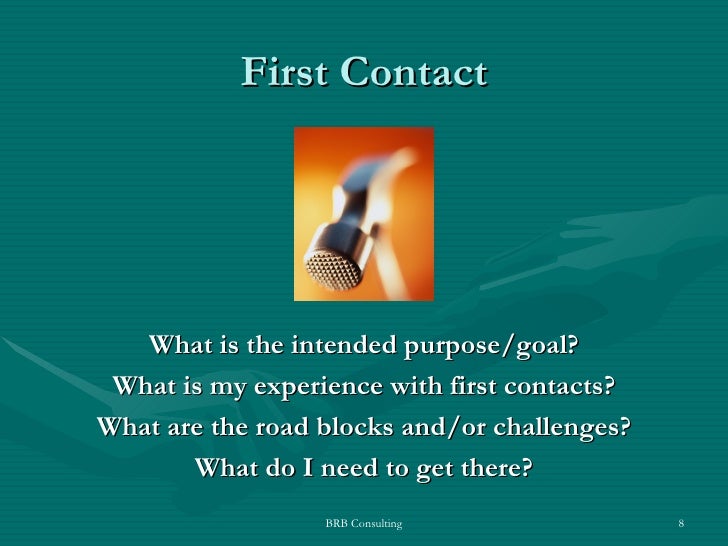 First Contact

What is the intended purpose/goal?
What is my experience with first contacts?
What are the road blocks and/or challenges?
What do I need to get there?

BRB Consulting

8